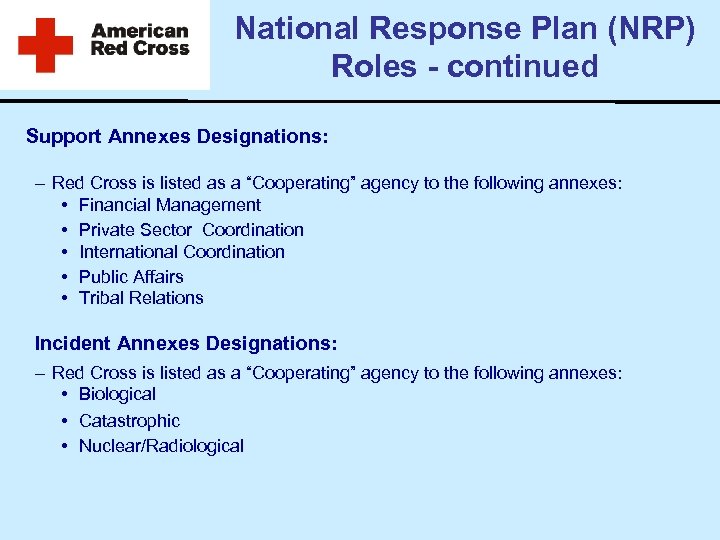 American Red Cross

National Response Plan (NRP) Roles - continued

Support Annexes Designations:

– Red Cross is listed as a “Cooperating” agency to the following annexes:
• Financial Management
• Private Sector Coordination
• International Coordination
• Public Affairs
• Tribal Relations

Incident Annexes Designations:

– Red Cross is listed as a “Cooperating” agency to the following annexes:
• Biological
• Catastrophic
• Nuclear/Radiological